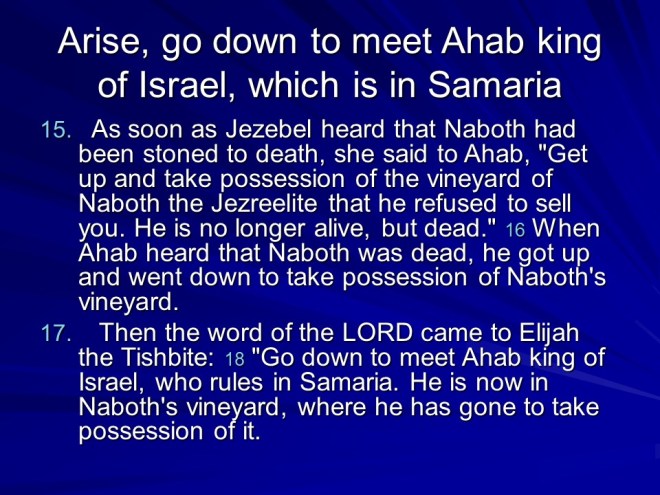 Arise, go down to meet Ahab king of Israel, which is in Samaria

15. As soon as Jezebel heard that Naboth had been stoned to death, she said to Ahab, "Get up and take possession of the vineyard of Naboth the Jezreelite that he refused to sell you. He is no longer alive, but dead." 16 When Ahab heard that Naboth was dead, he got up and went down to take possession of Naboth's vineyard.

17. Then the word of the LORD came to Elijah the Tishbite: 18 "Go down to meet Ahab king of Israel, who rules in Samaria. He is now in Naboth's vineyard, where he has gone to take possession of it.